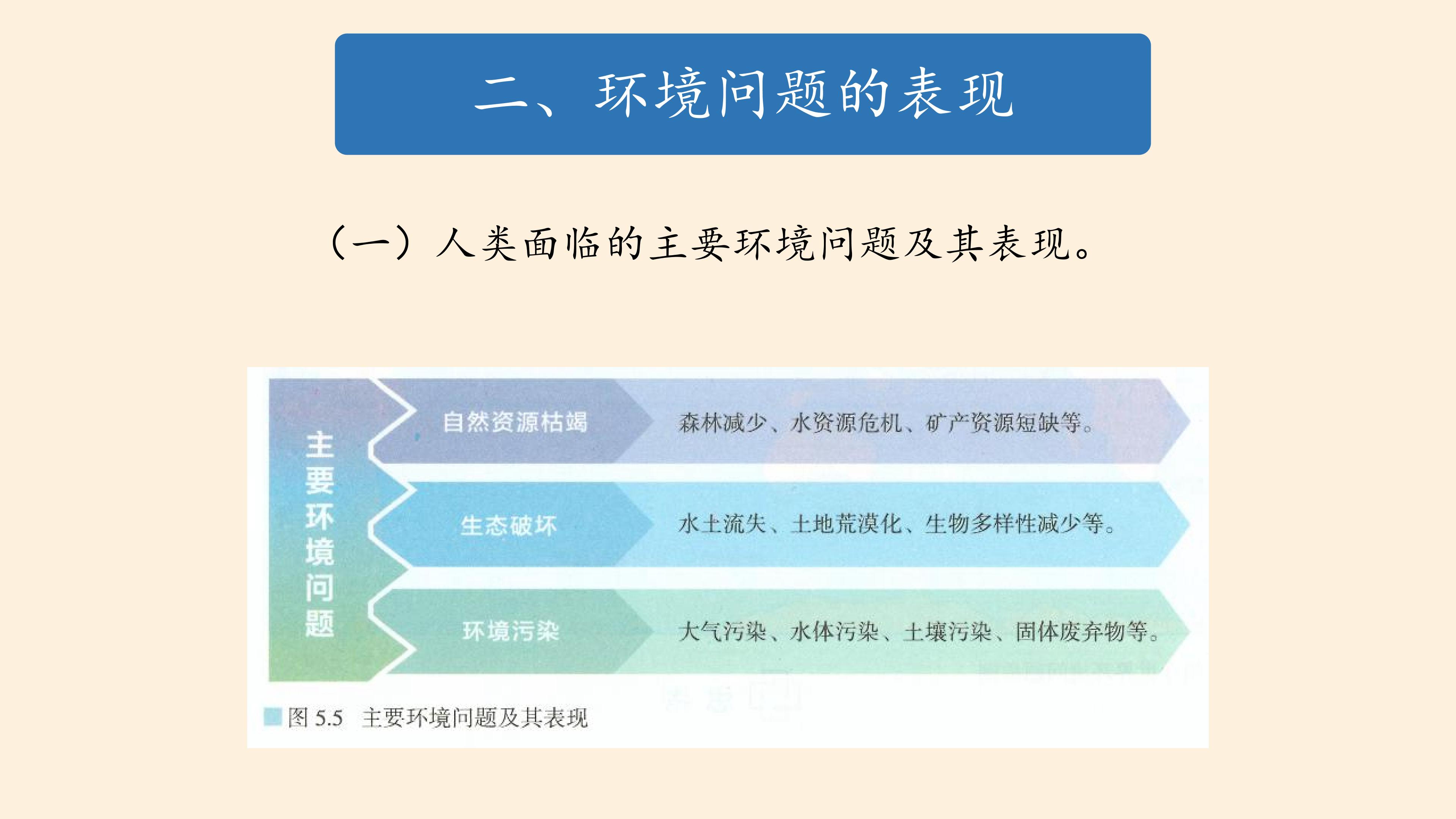 二、环境问题的表现

（一）人类面临的主要环境问题及其表现。

主要环境问题

自然资源枯竭 森林减少、水资源危机、矿产资源短缺等。

生态破坏 水土流失、土地荒漠化、生物多样性减少等。

环境污染 大气污染、水体污染、土壤污染、固体废弃物等。

图 5.5 主要环境问题及其表现